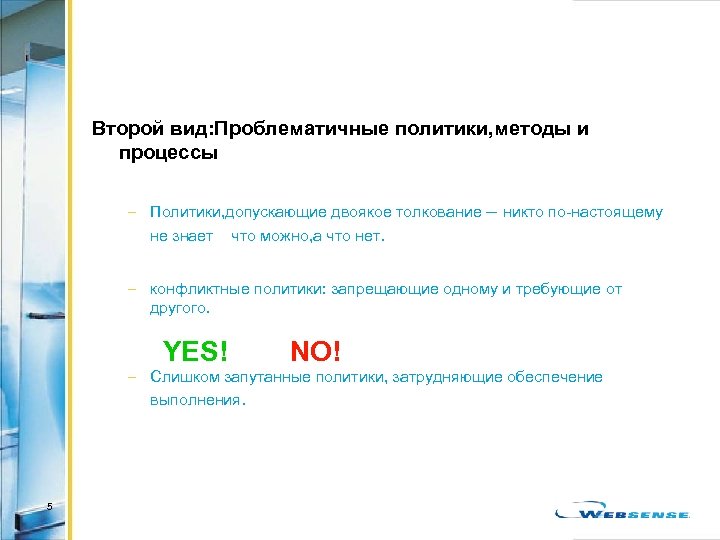 Второй вид:Проблематичные политики,методы и процессы

– Политики,допускающие двоякое толкование — никто по-настоящему не знает что можно,а что нет.

– конфликтные политики: запрещающие одному и требующие от другого.

YES! NO!

– Слишком запутанные политики, затрудняющие обеспечение выполнения.

5

WEBSENSE